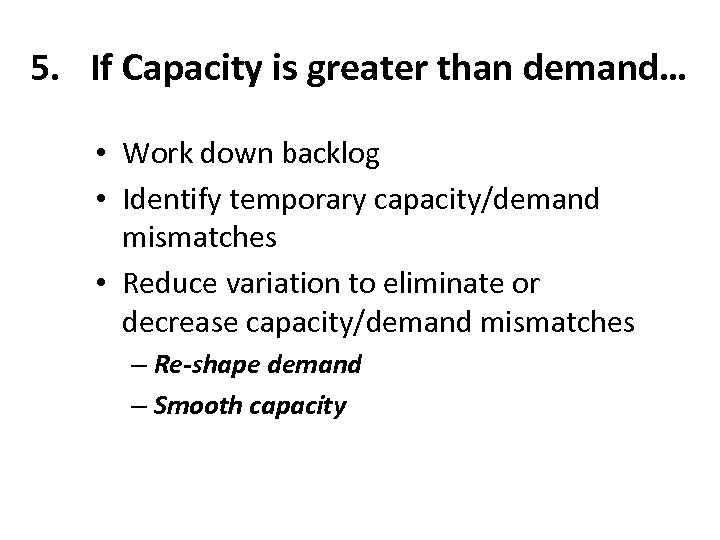 5. If Capacity is greater than demand…

• Work down backlog
• Identify temporary capacity/demand mismatches
• Reduce variation to eliminate or decrease capacity/demand mismatches
– Re-shape demand
– Smooth capacity